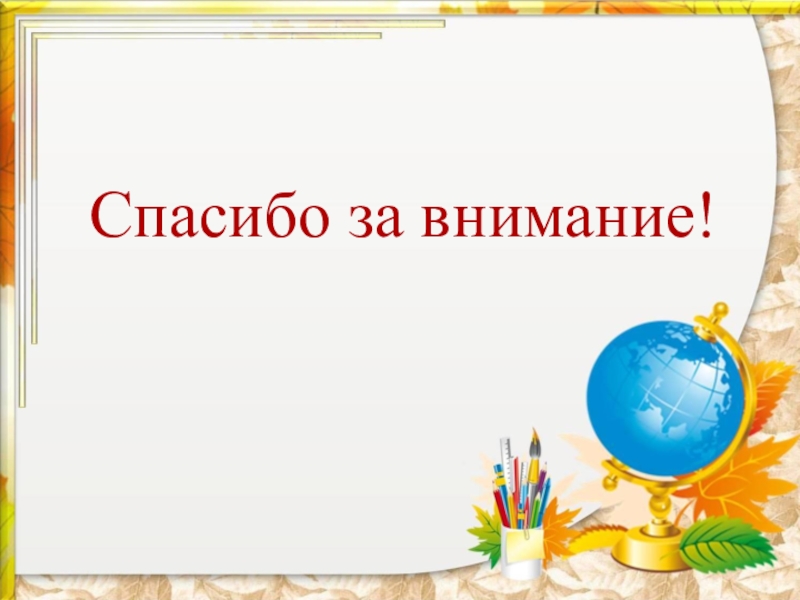 Спасибо за внимание!